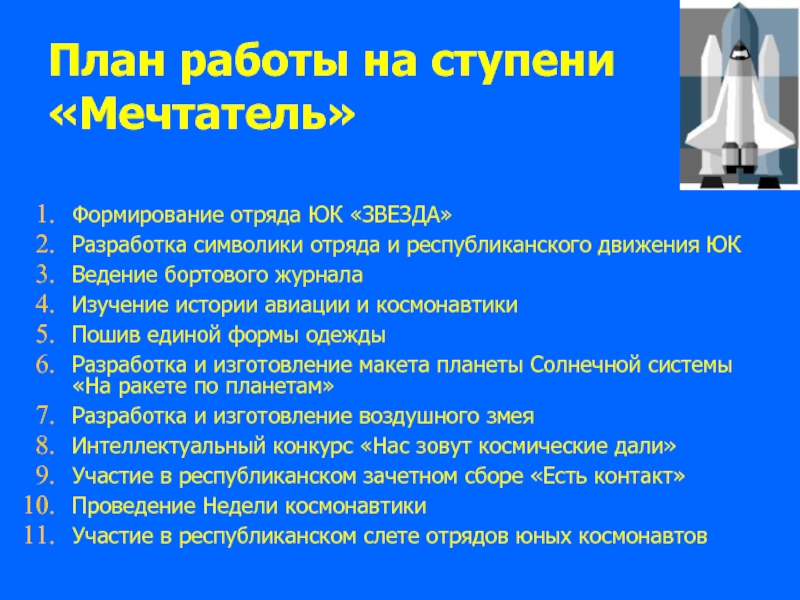 План работы на ступени «Мечтатель»

1. Формирование отряда ЮК «ЗВЕЗДА»
2. Разработка символики отряда и республиканского движения ЮК
3. Ведение бортового журнала
4. Изучение истории авиации и космонавтики
5. Пошив единой формы одежды
6. Разработка и изготовление макета планеты Солнечной системы «На ракете по планетам»
7. Разработка и изготовление воздушного змея
8. Интеллектуальный конкурс «Нас зовут космические дали»
9. Участие в республиканском зачетном сборе «Есть контакт»
10. Проведение Недели космонавтики
11. Участие в республиканском слете отрядов юных космонавтов